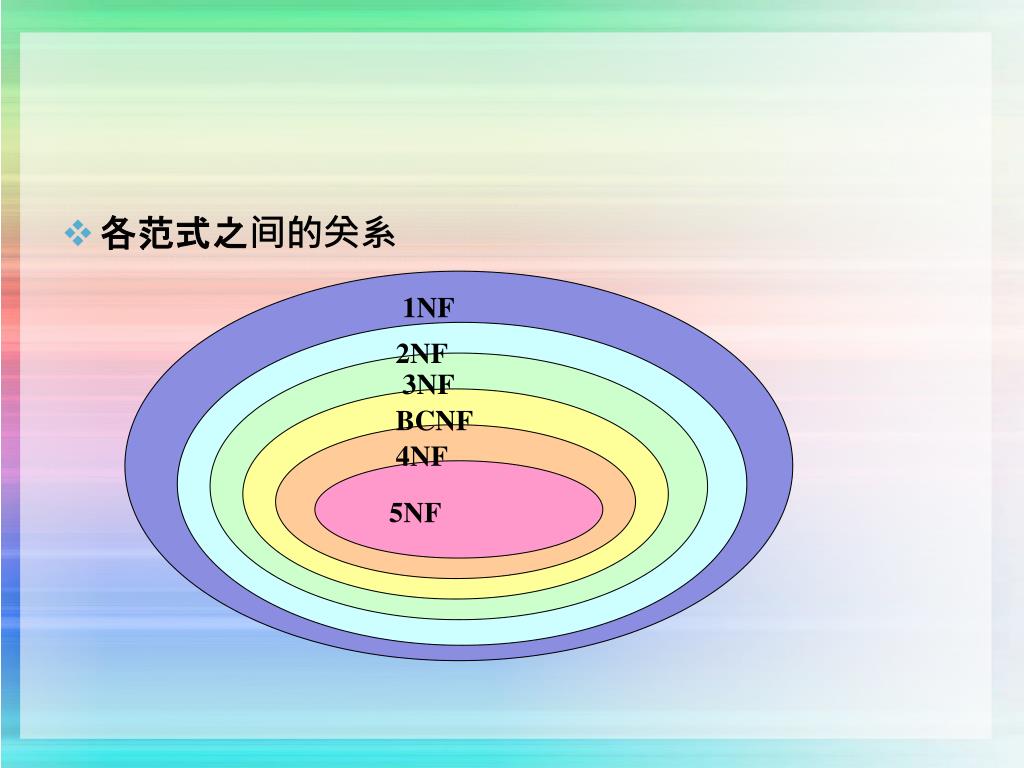 ❖ 各范式之间的关系

1NF
2NF
3NF
BCNF
4NF
5NF